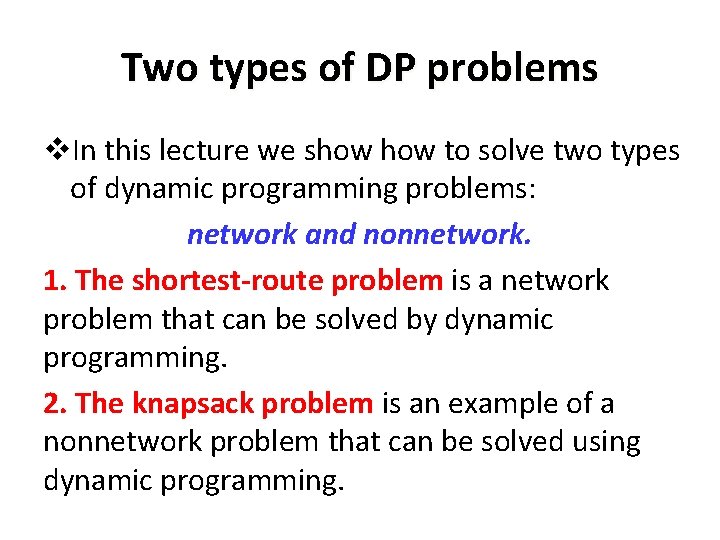 Two types of DP problems

❖In this lecture we show how to solve two types of dynamic programming problems:

network and nonnetwork.

1. The shortest-route problem is a network problem that can be solved by dynamic programming.

2. The knapsack problem is an example of a nonnetwork problem that can be solved using dynamic programming.